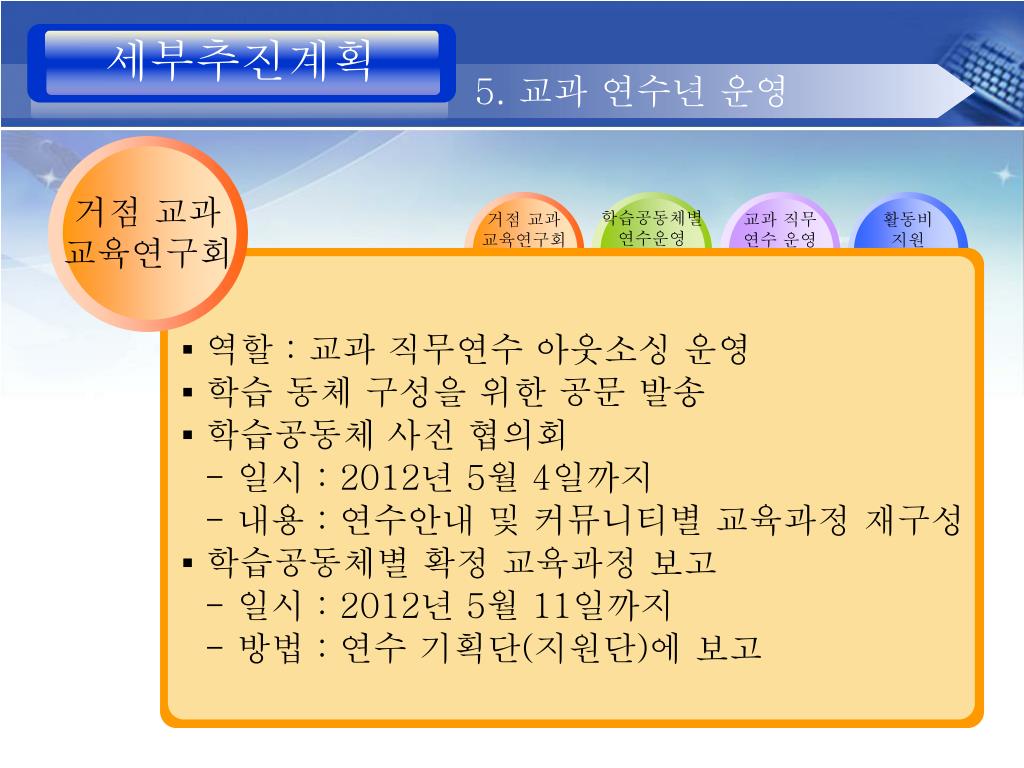 세부추진계획

5. 교과 연수년 운영

거점 교과 교육연구회

거점 교과 교육연구회

학습공동체별 연수운영

교과 직무 연수 운영

활동비 지원

▪ 역할 : 교과 직무연수 아웃소싱 운영
▪ 학습 동체 구성을 위한 공문 발송
▪ 학습공동체 사전 협의회
- 일시 : 2012년 5월 4일까지
- 내용 : 연수안내 및 커뮤니티별 교육과정 재구성
▪ 학습공동체별 확정 교육과정 보고
- 일시 : 2012년 5월 11일까지
- 방법 : 연수 기획단(지원단)에 보고